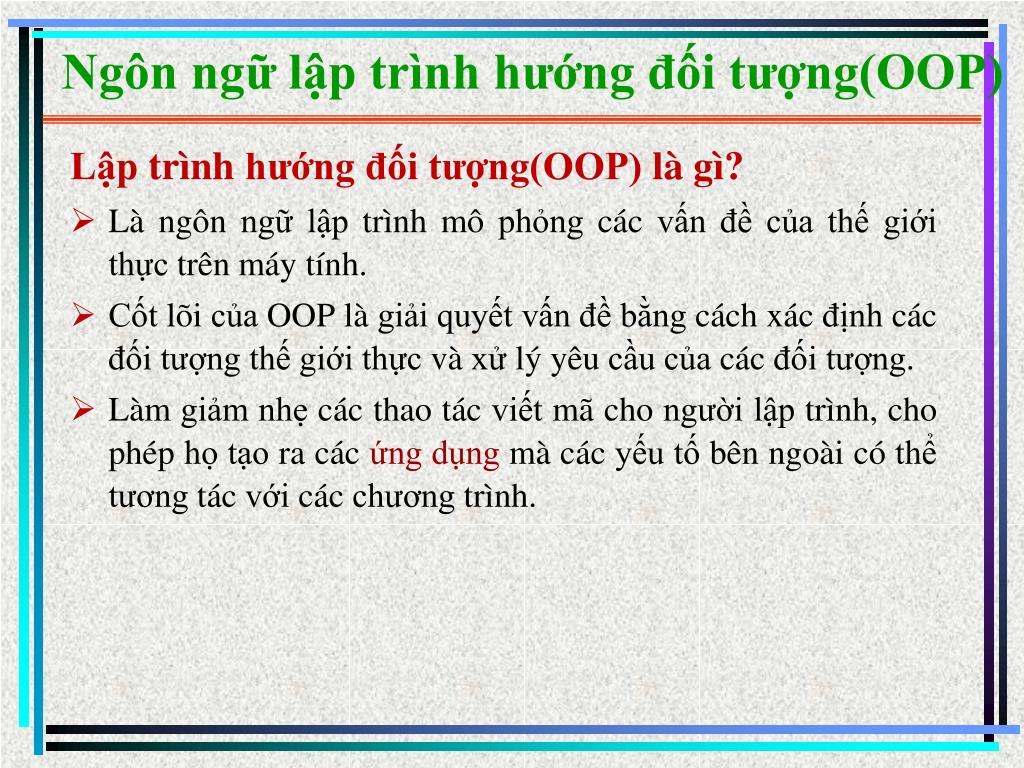 Ngôn ngữ lập trình hướng đối tượng(OOP)

Lập trình hướng đối tượng(OOP) là gì?

➢ Là ngôn ngữ lập trình mô phỏng các vấn đề của thế giới thực trên máy tính.

➢ Cốt lõi của OOP là giải quyết vấn đề bằng cách xác định các đối tượng thế giới thực và xử lý yêu cầu của các đối tượng.

➢ Làm giảm nhẹ các thao tác viết mã cho người lập trình, cho phép họ tạo ra các ứng dụng mà các yếu tố bên ngoài có thể tương tác với các chương trình.